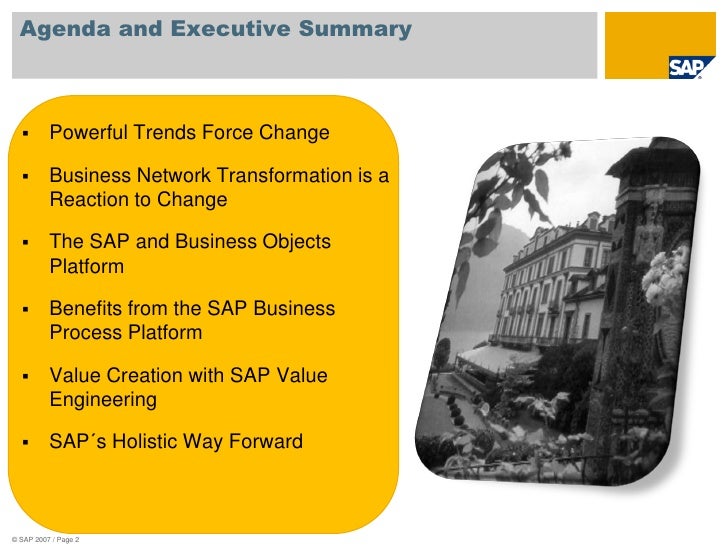 Agenda and Executive Summary

SAP

▪ Powerful Trends Force Change

▪ Business Network Transformation is a Reaction to Change

▪ The SAP and Business Objects Platform

▪ Benefits from the SAP Business Process Platform

▪ Value Creation with SAP Value Engineering

▪ SAP´s Holistic Way Forward

© SAP 2007 / Page 2